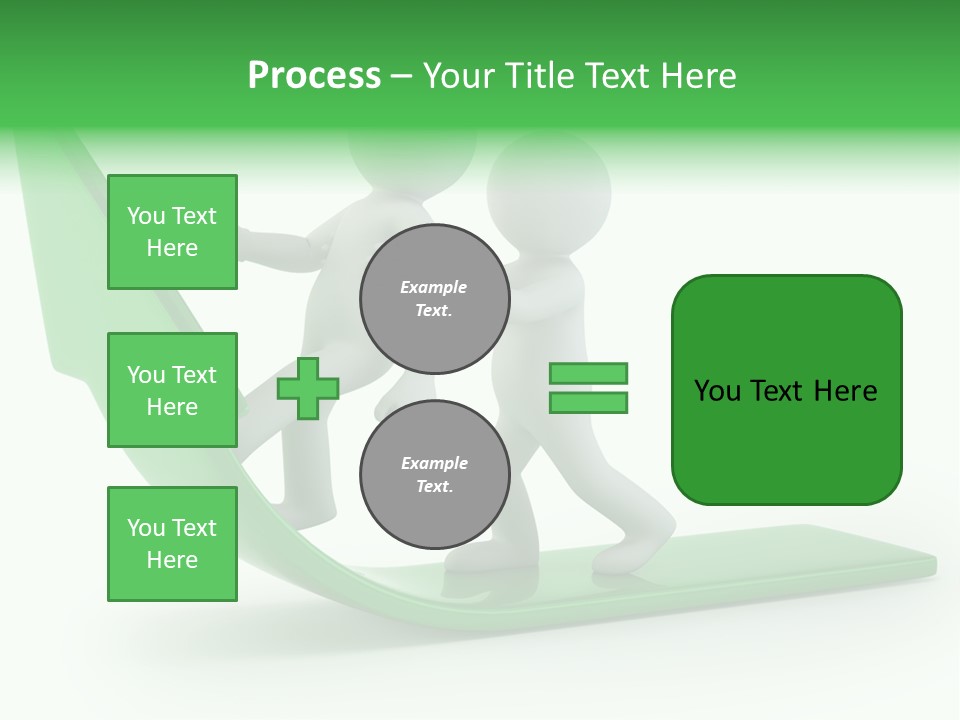 Process – Your Title Text Here

You Text Here

You Text Here

You Text Here

Example Text.

Example Text.

You Text Here